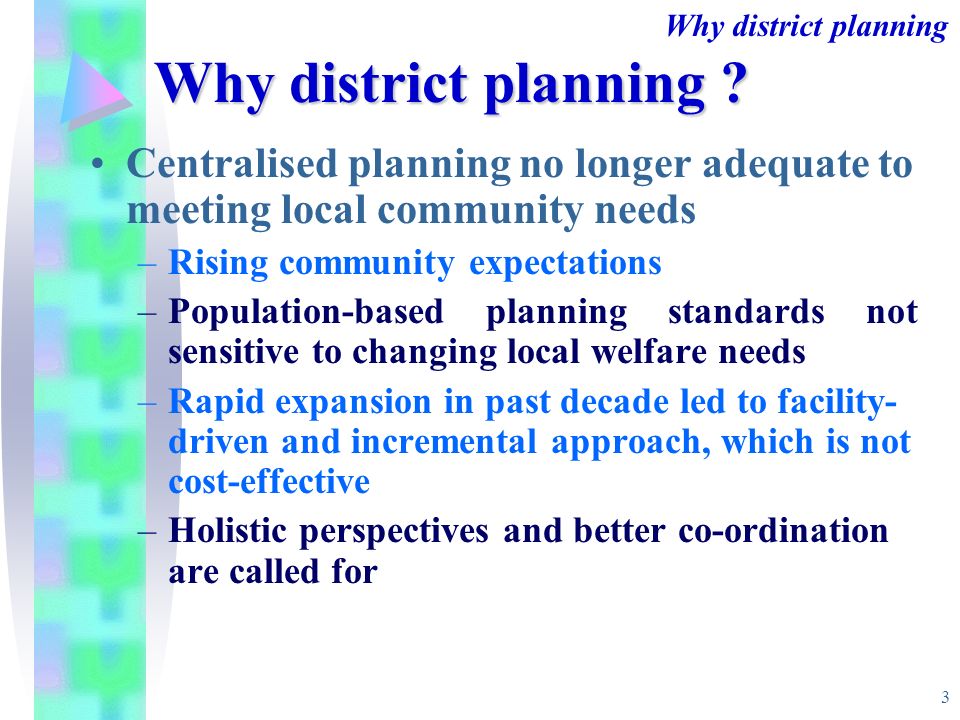 Why district planning

Why district planning ?

• Centralised planning no longer adequate to meeting local community needs

– Rising community expectations

– Population-based planning standards not sensitive to changing local welfare needs

– Rapid expansion in past decade led to facility-driven and incremental approach, which is not cost-effective

– Holistic perspectives and better co-ordination are called for

3